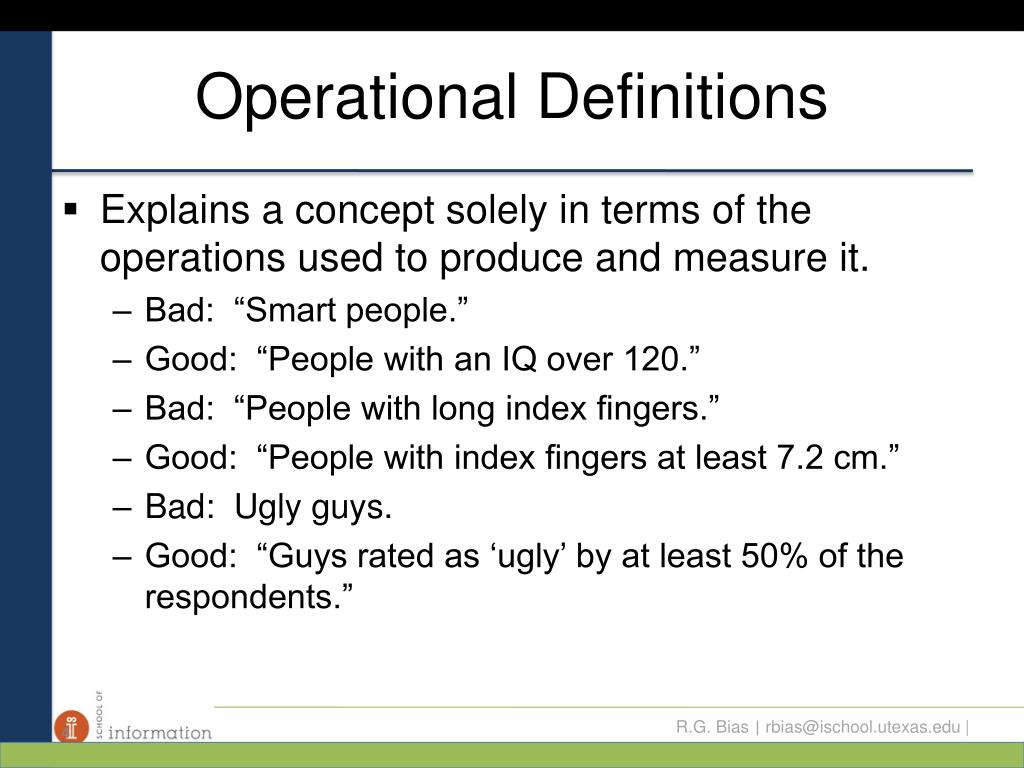 Operational Definitions

▪ Explains a concept solely in terms of the operations used to produce and measure it.
– Bad: “Smart people.”
– Good: “People with an IQ over 120.”
– Bad: “People with long index fingers.”
– Good: “People with index fingers at least 7.2 cm.”
– Bad: Ugly guys.
– Good: “Guys rated as ‘ugly’ by at least 50% of the respondents.”

SCHOOL OF information

R.G. Bias | rbias@ischool.utexas.edu |